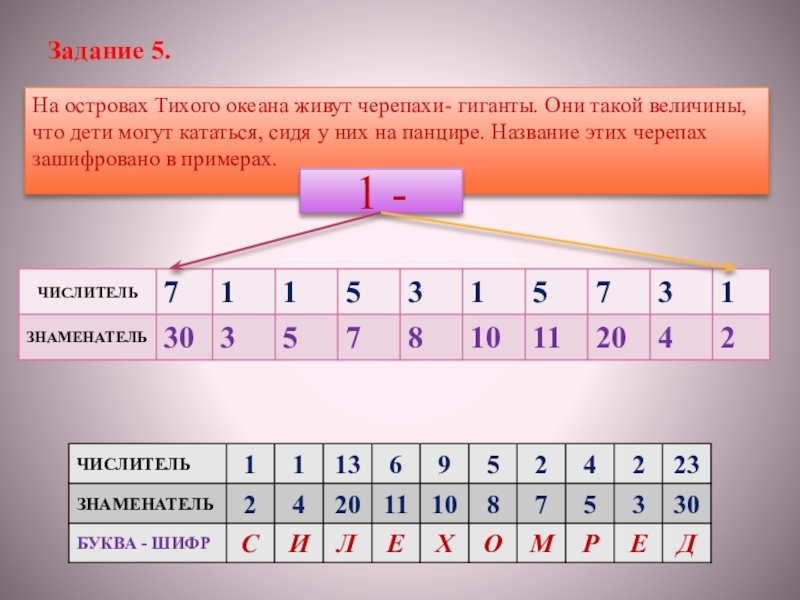 Задание 5.

На островах Тихого океана живут черепахи- гиганты. Они такой величины, что дети могут кататься, сидя у них на панцире. Название этих черепах зашифровано в примерах.

1 -

| ЧИСЛИТЕЛЬ | 7 | 1 | 1 | 5 | 3 | 1 | 5 | 7 | 3 | 1 |
|---|---|---|---|---|---|---|---|---|---|---|
| ЗНАМЕНАТЕЛЬ | 30 | 3 | 5 | 7 | 8 | 10 | 11 | 20 | 4 | 2 |

| ЧИСЛИТЕЛЬ | 1 | 1 | 13 | 6 | 9 | 5 | 2 | 4 | 2 | 23 |
|---|---|---|---|---|---|---|---|---|---|---|
| ЗНАМЕНАТЕЛЬ | 2 | 4 | 20 | 11 | 10 | 8 | 7 | 5 | 3 | 30 |
| БУКВА - ШИФР | С | И | Л | Е | Х | О | М | Р | Е | Д |